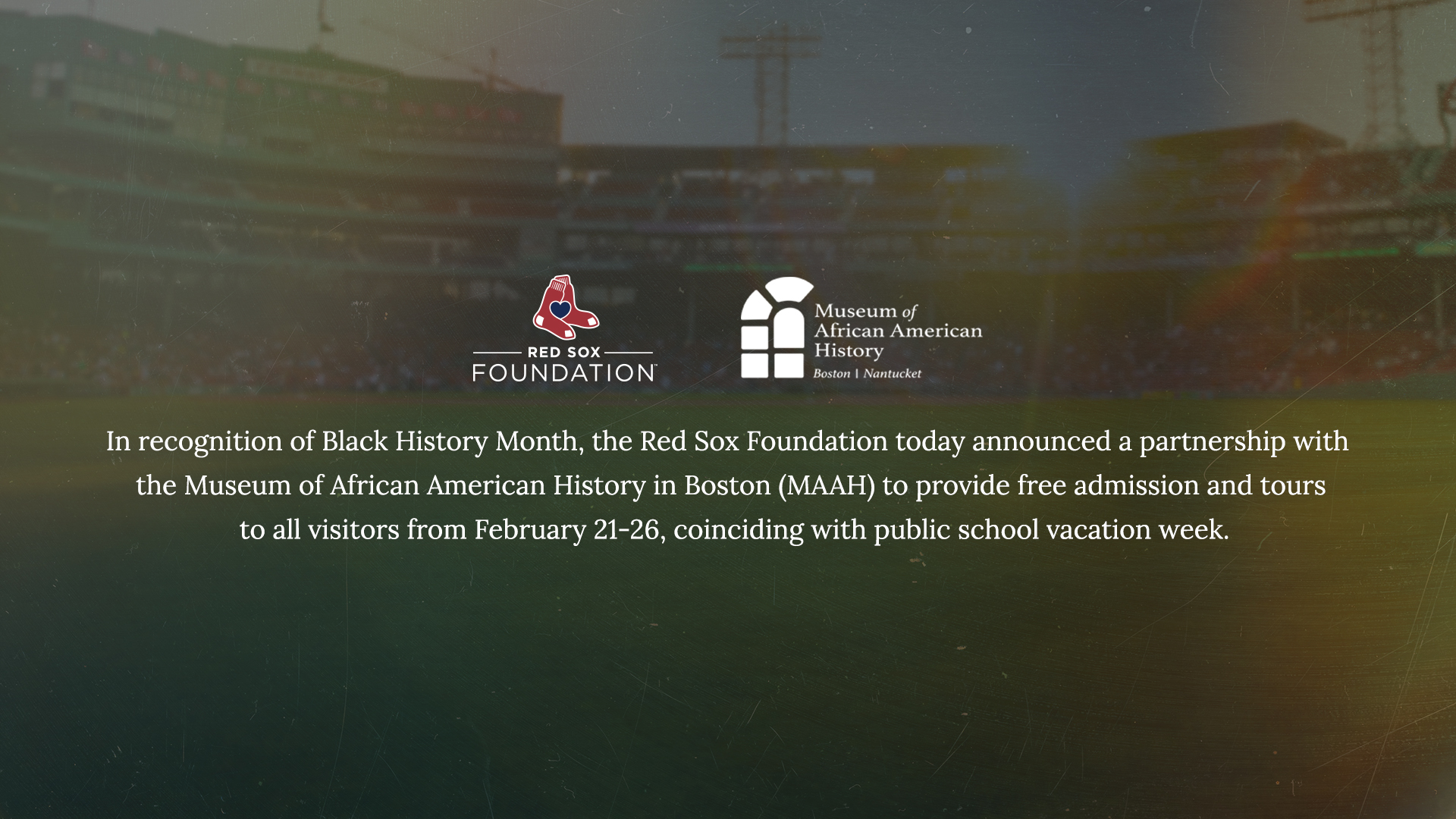 RED SOX
FOUNDATION

Museum of
African American
History
Boston | Nantucket

In recognition of Black History Month, the Red Sox Foundation today announced a partnership with the Museum of African American History in Boston (MAAH) to provide free admission and tours to all visitors from February 21-26, coinciding with public school vacation week.